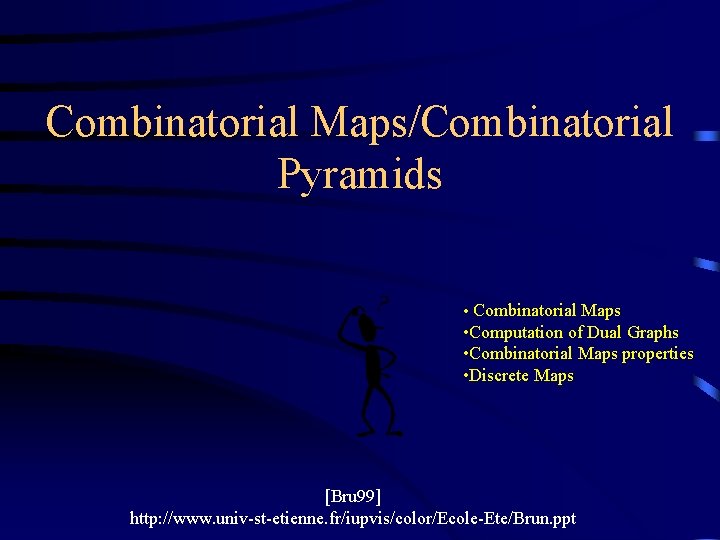 Combinatorial Maps/Combinatorial Pyramids

• Combinatorial Maps
•Computation of Dual Graphs
•Combinatorial Maps properties
•Discrete Maps

[Bru99]
http://www.univ-st-etienne.fr/iupvis/color/Ecole-Ete/Brun.ppt